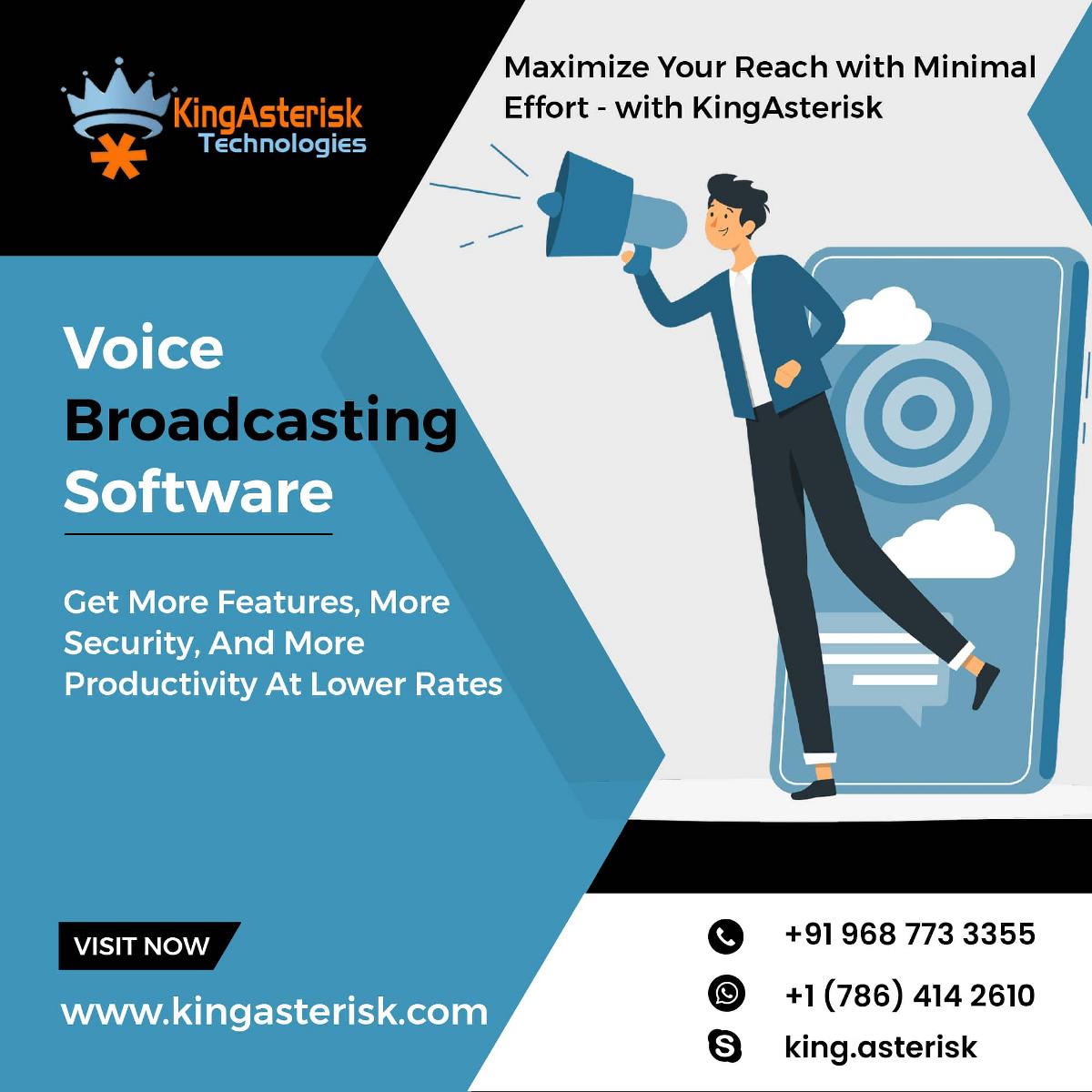 KingAsterisk Technologies

Maximize Your Reach with Minimal Effort - with KingAsterisk

Voice Broadcasting Software

Get More Features, More Security, And More Productivity At Lower Rates

VISIT NOW

www.kingasterisk.com

+91 968 773 3355

+1 (786) 414 2610

king.asterisk